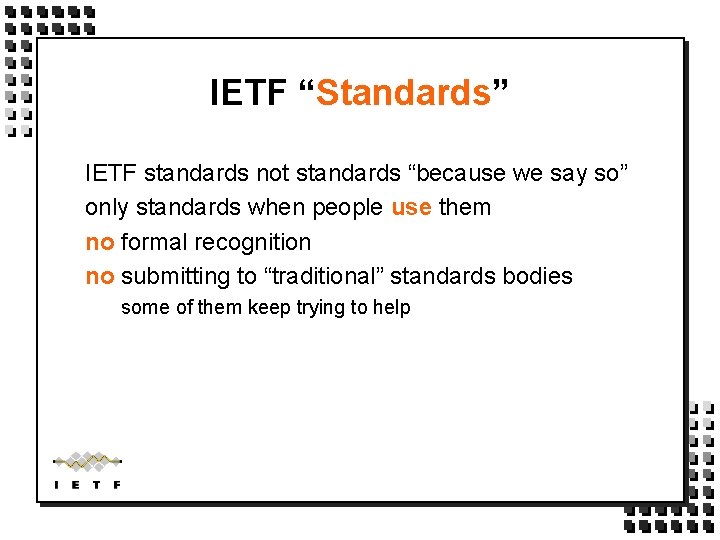 IETF “Standards”

IETF standards not standards “because we say so”

only standards when people use them

no formal recognition

no submitting to “traditional” standards bodies

some of them keep trying to help

I E T F